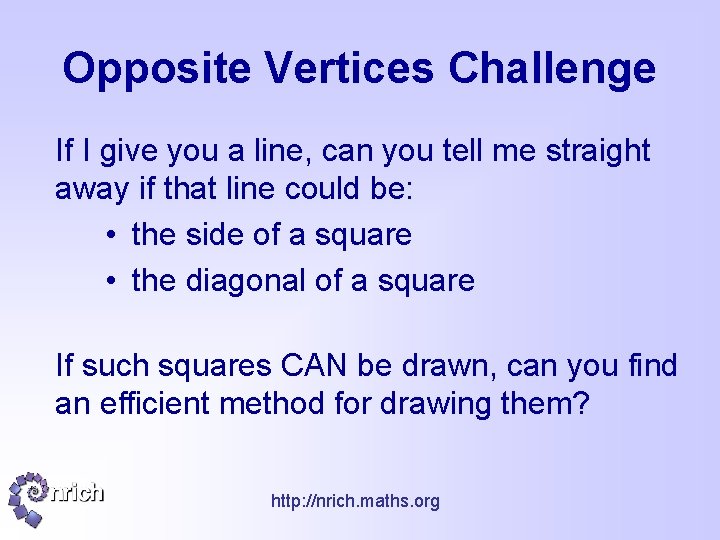 Opposite Vertices Challenge

If I give you a line, can you tell me straight away if that line could be:

• the side of a square
• the diagonal of a square

If such squares CAN be drawn, can you find an efficient method for drawing them?

nrich

http://nrich.maths.org